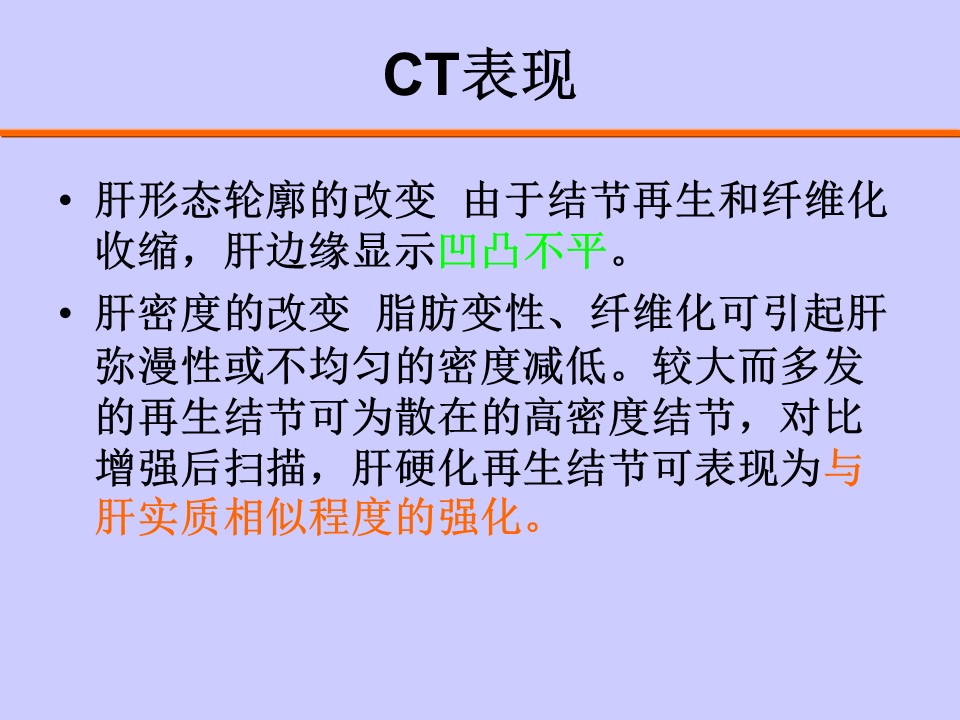 CT表现

• 肝形态轮廓的改变 由于结节再生和纤维化收缩，肝边缘显示凹凸不平。

• 肝密度的改变 脂肪变性、纤维化可引起肝弥漫性或不均匀的密度减低。较大而多发的再生结节可为散在的高密度结节，对比增强后扫描，肝硬化再生结节可表现为与肝实质相似程度的强化。